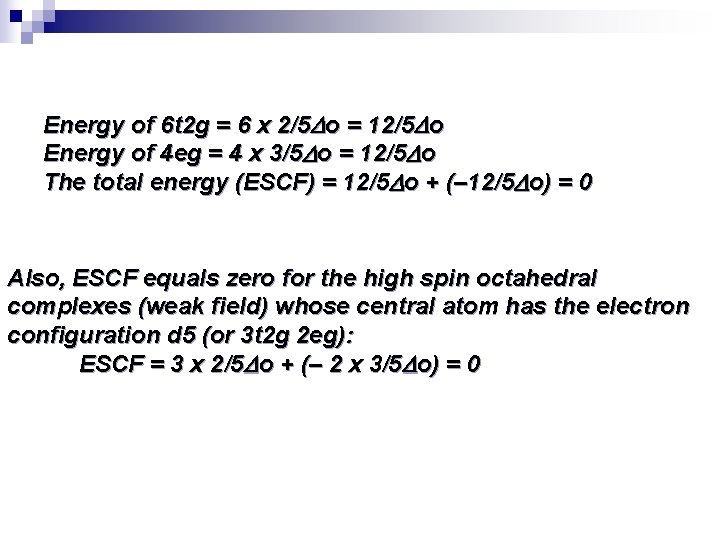 Energy of 6t2g = 6 x 2/5$\Delta$o = 12/5$\Delta$o
Energy of 4eg = 4 x 3/5$\Delta$o = 12/5$\Delta$o
The total energy (ESCF) = 12/5$\Delta$o + (–12/5$\Delta$o) = 0

Also, ESCF equals zero for the high spin octahedral complexes (weak field) whose central atom has the electron configuration d5 (or 3t2g 2eg):
ESCF = 3 x 2/5$\Delta$o + (– 2 x 3/5$\Delta$o) = 0